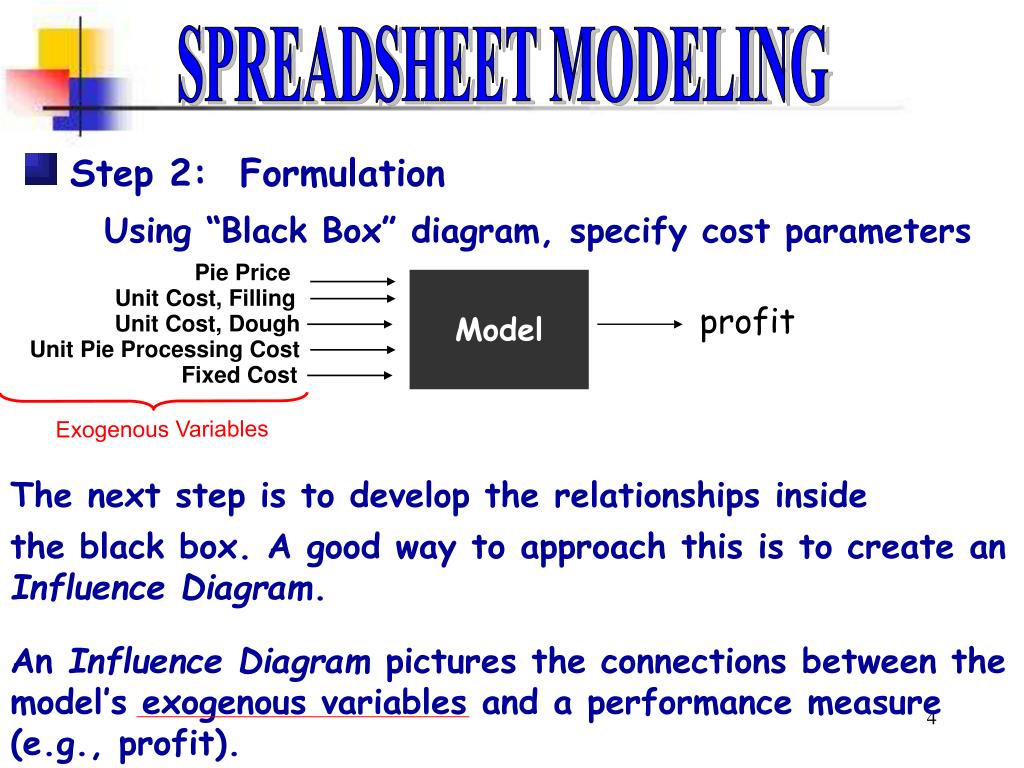 SPREADSHEET MODELING

Step 2: Formulation

Using “Black Box” diagram, specify cost parameters

Pie Price
Unit Cost, Filling
Unit Cost, Dough
Unit Pie Processing Cost
Fixed Cost

Model

profit

Exogenous Variables

The next step is to develop the relationships inside the black box. A good way to approach this is to create an Influence Diagram.

An Influence Diagram pictures the connections between the model’s exogenous variables and a performance measure (e.g., profit).

4